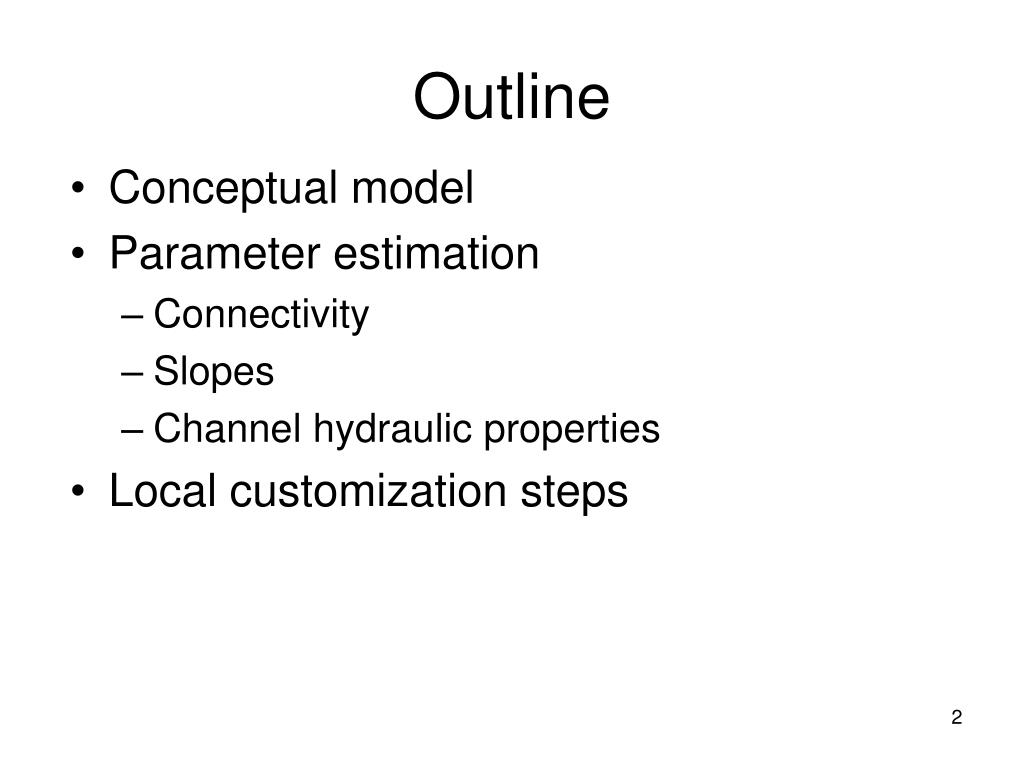 Outline

• Conceptual model
• Parameter estimation
– Connectivity
– Slopes
– Channel hydraulic properties
• Local customization steps

2